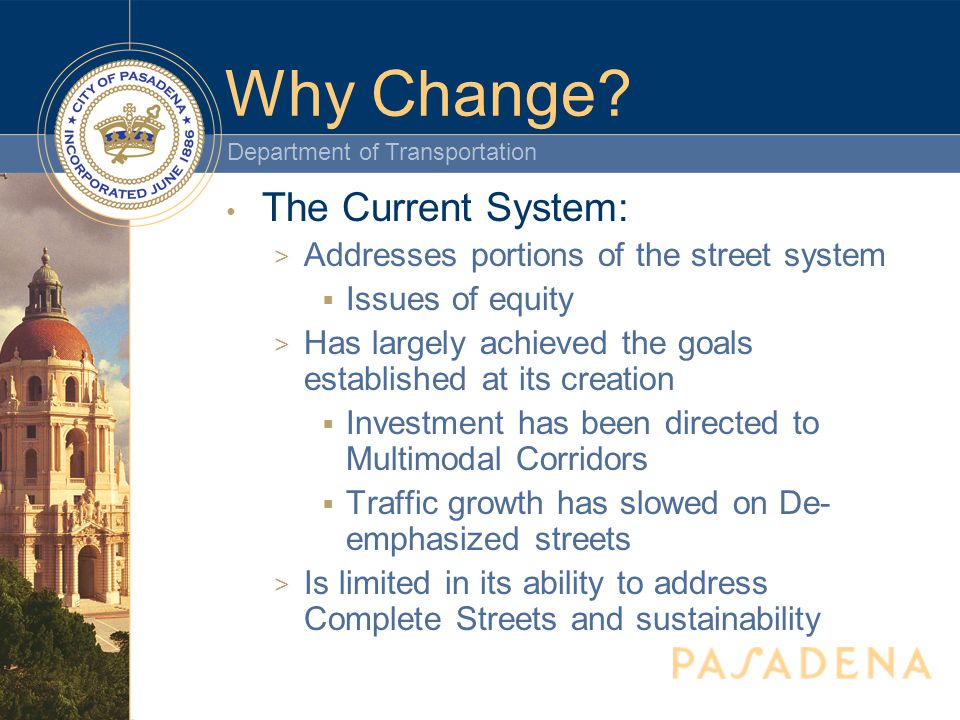 CITY OF PASADENA
INCORPORATED JUNE 1886

Why Change?

Department of Transportation

• The Current System:
> Addresses portions of the street system
▪ Issues of equity
> Has largely achieved the goals established at its creation
▪ Investment has been directed to Multimodal Corridors
▪ Traffic growth has slowed on De-emphasized streets
> Is limited in its ability to address Complete Streets and sustainability

PASADENA